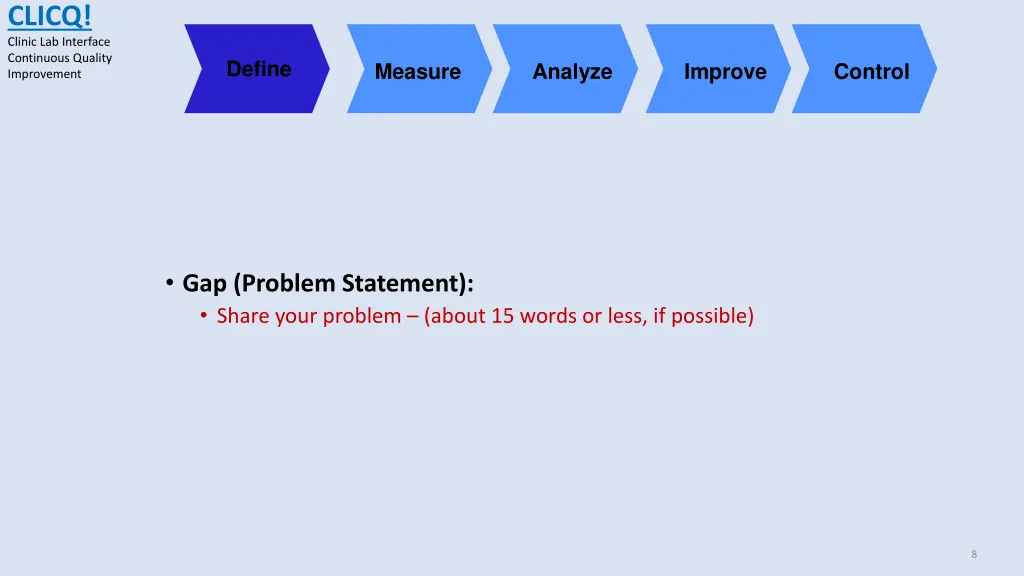 CLICQ!
Clinic Lab Interface Continuous Quality Improvement

Define

Measure

Analyze

Improve

Control

• Gap (Problem Statement):
• Share your problem – (about 15 words or less, if possible)

8